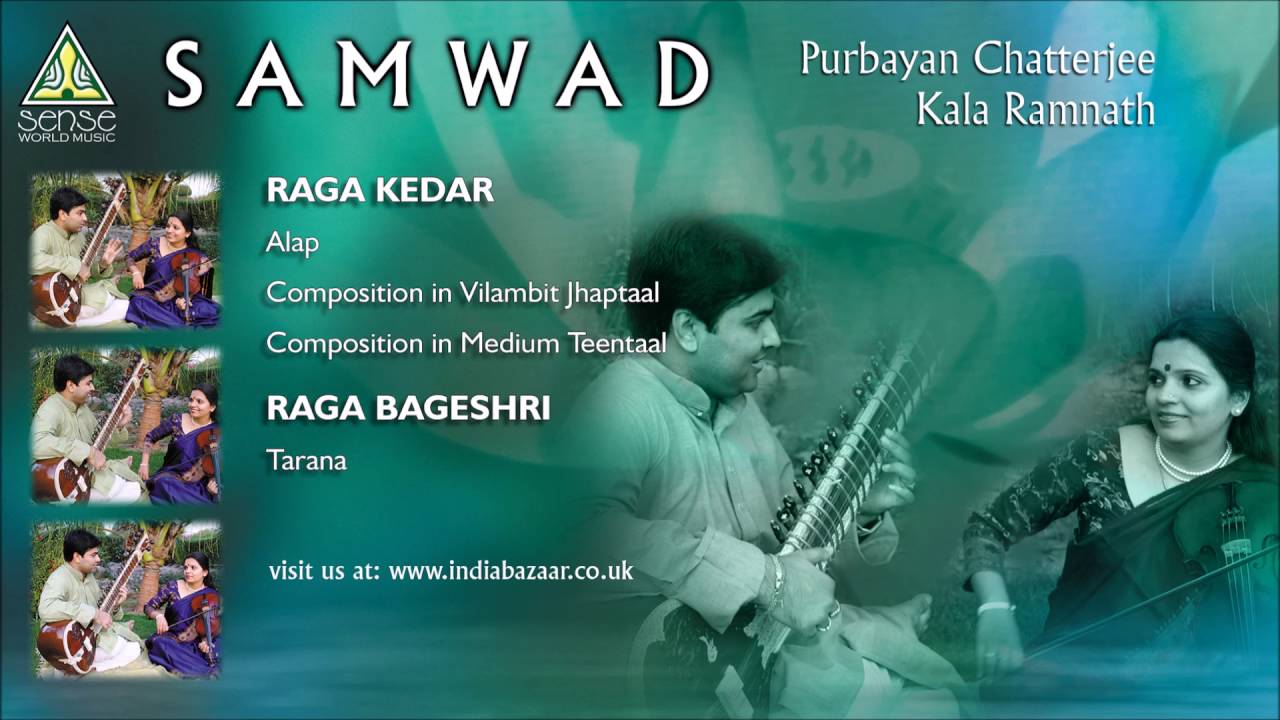 sense
WORLD MUSIC

SAMWAD

Purbayan Chatterjee
Kala Ramnath

RAGA KEDAR

Alap

Composition in Vilambit Jhaptaal

Composition in Medium Teentaal

RAGA BAGESHRI

Tarana

visit us at: www.indiabazaar.co.uk